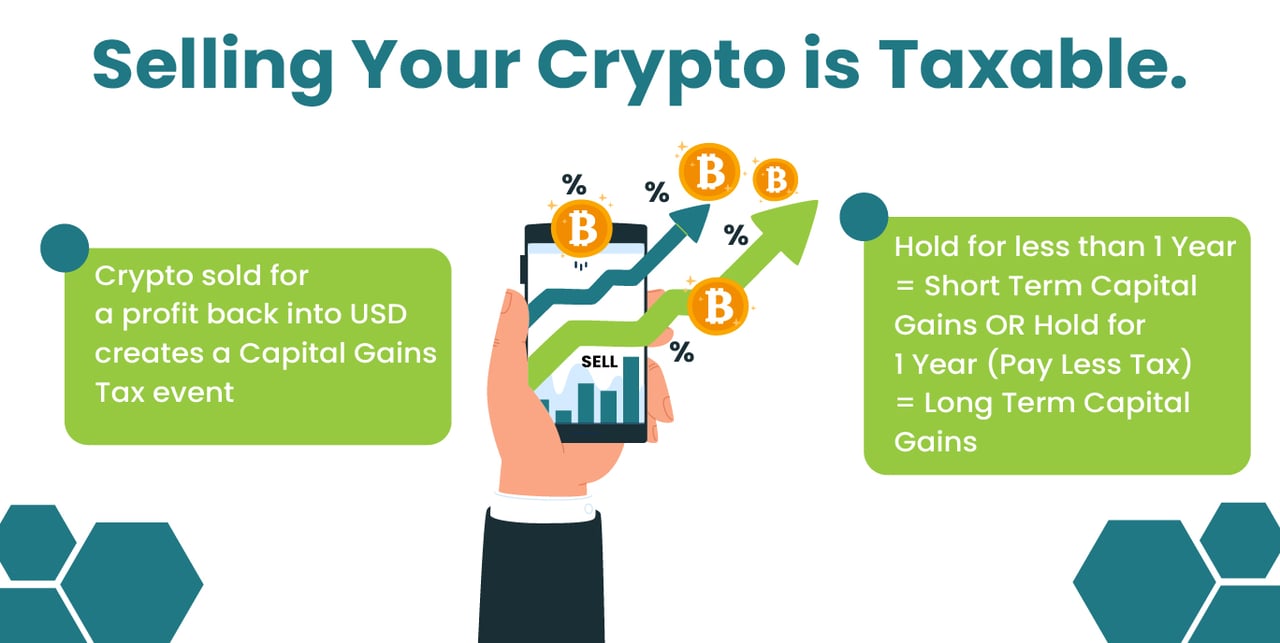 Selling Your Crypto is Taxable.

Crypto sold for a profit back into USD creates a Capital Gains Tax event

%
%
%
%
SELL

Hold for less than 1 Year = Short Term Capital Gains OR Hold for 1 Year (Pay Less Tax) = Long Term Capital Gains